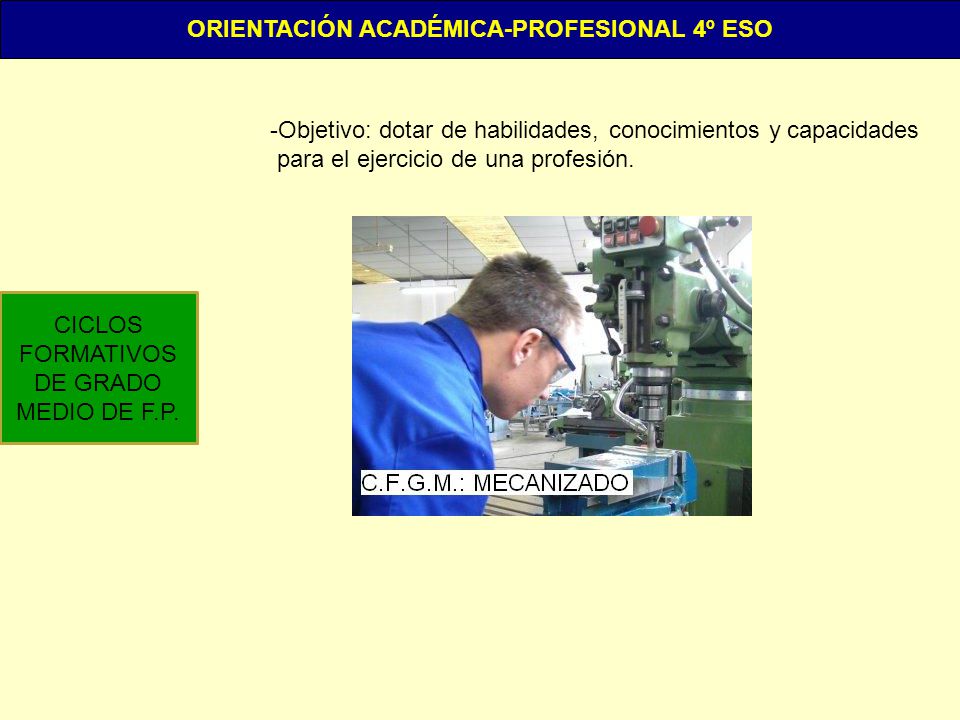 ORIENTACIÓN ACADÉMICA-PROFESIONAL 4º ESO

-Objetivo: dotar de habilidades, conocimientos y capacidades para el ejercicio de una profesión.

CICLOS FORMATIVOS DE GRADO MEDIO DE F.P.

C.F.G.M.: MECANIZADO